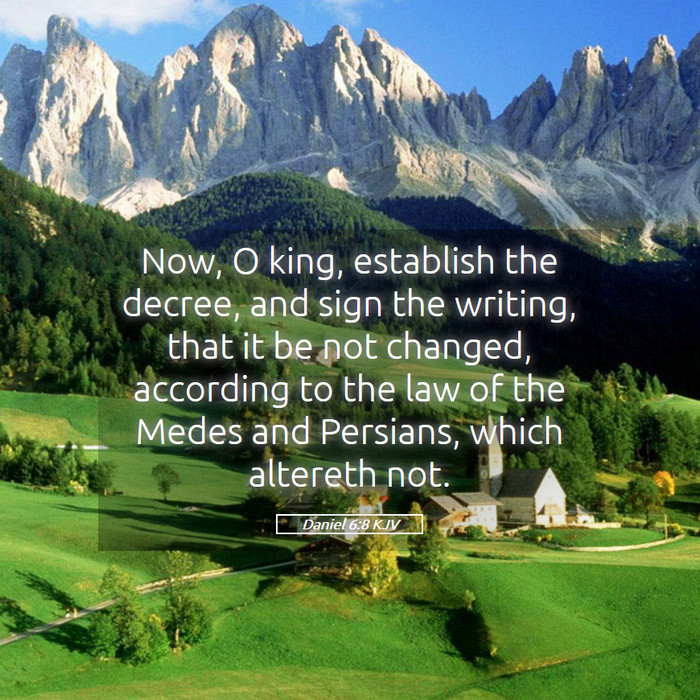 Now, O king, establish the decree, and sign the writing, that it be not changed, according to the law of the Medes and Persians, which altereth not.

Daniel 6:8 KJV